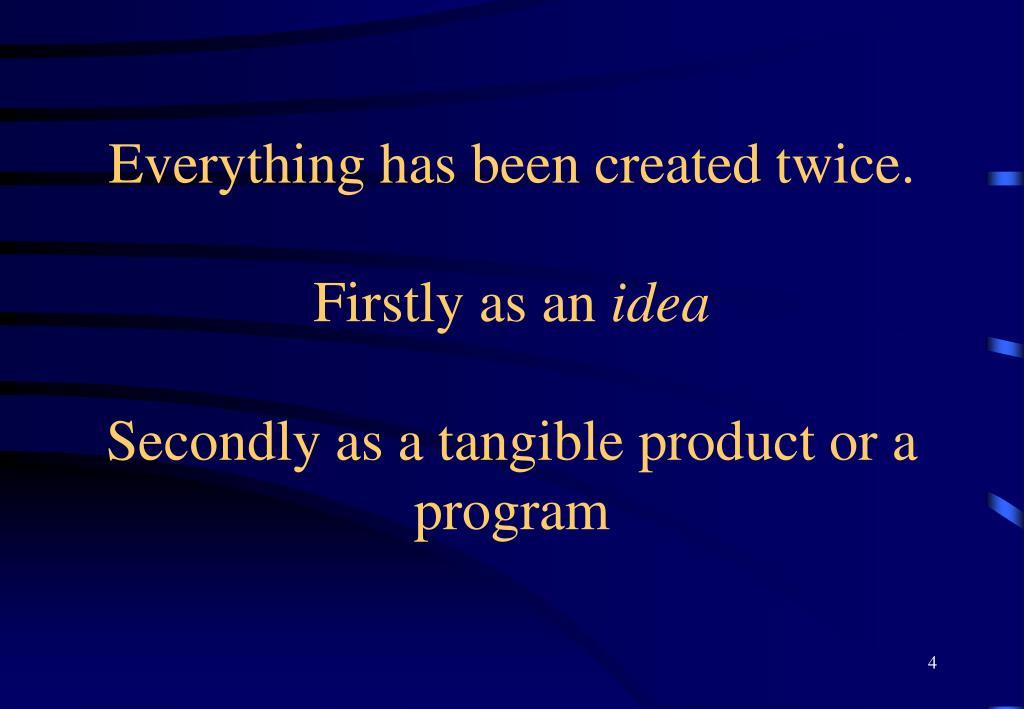 Everything has been created twice.

Firstly as an idea

Secondly as a tangible product or a program

4